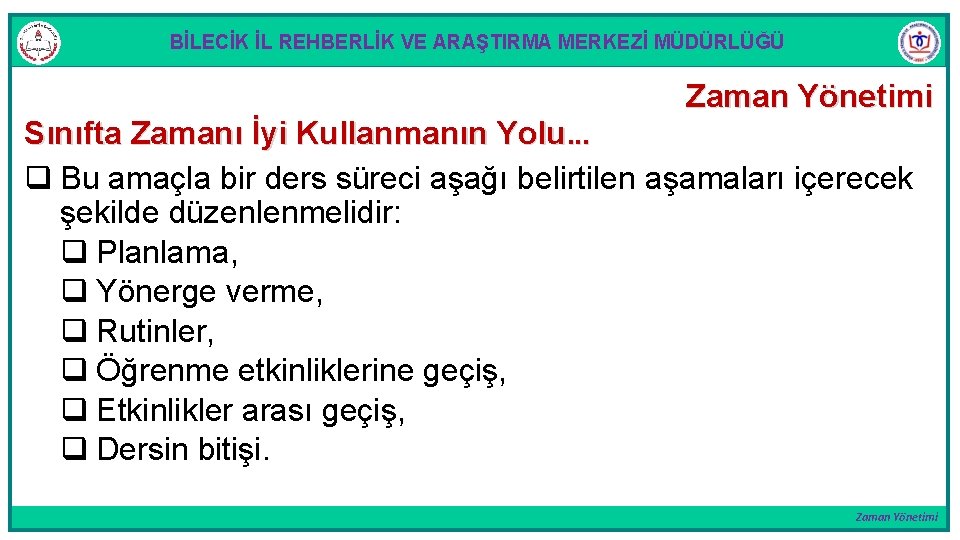 BİLECİK İL REHBERLİK VE ARAŞTIRMA MERKEZİ MÜDÜRLÜĞÜ

Zaman Yönetimi

Sınıfta Zamanı İyi Kullanmanın Yolu…

❑ Bu amaçla bir ders süreci aşağı belirtilen aşamaları içerecek şekilde düzenlenmelidir:
❑ Planlama,
❑ Yönerge verme,
❑ Rutinler,
❑ Öğrenme etkinliklerine geçiş,
❑ Etkinlikler arası geçiş,
❑ Dersin bitişi.

Zaman Yönetimi